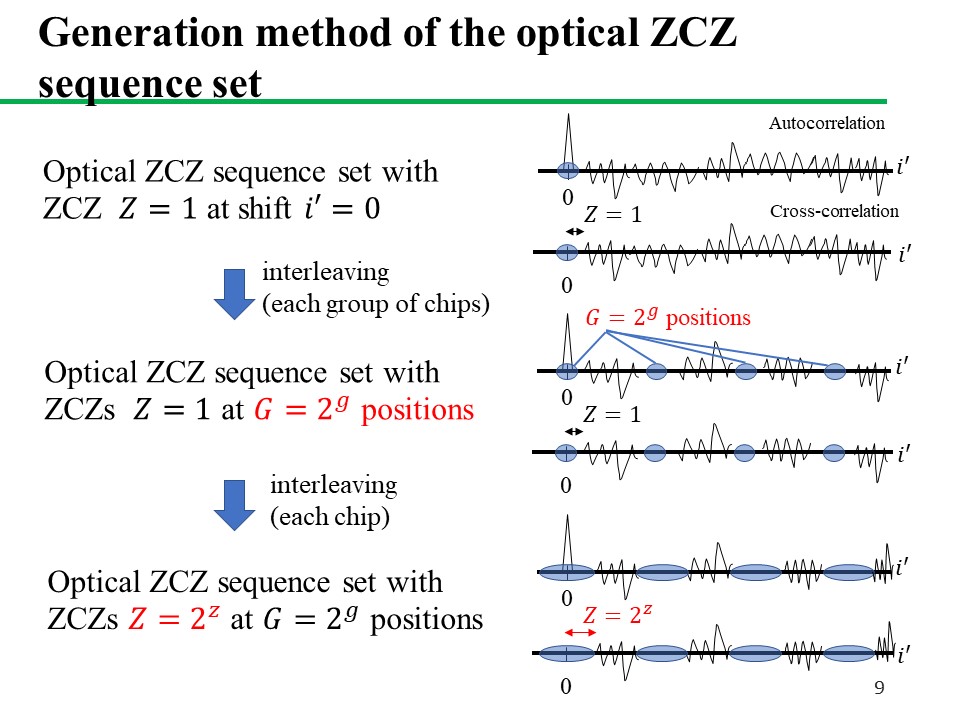 Generation method of the optical ZCZ sequence set

Optical ZCZ sequence set with ZCZ $Z = 1$ at shift $i' = 0$

interleaving
(each group of chips)

Optical ZCZ sequence set with ZCZs $Z = 1$ at $G = 2^g$ positions

interleaving
(each chip)

Optical ZCZ sequence set with ZCZs $Z = 2^z$ at $G = 2^g$ positions

Autocorrelation
$i'$
0
$Z = 1$
Cross-correlation
$i'$
0
$G = 2^g$ positions
$i'$
0
$Z = 1$
$i'$
0
$i'$
0
$Z = 2^z$
$i'$
0

9